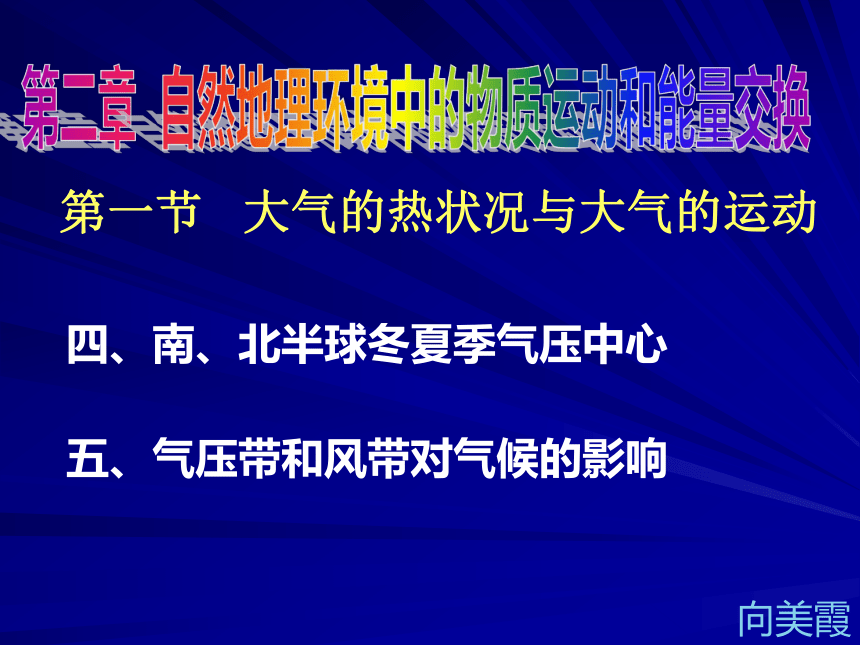 第二章 自然地理环境中的物质运动和能量交换

第一节 大气的热状况与大气的运动

四、南、北半球冬夏季气压中心

五、气压带和风带对气候的影响

向美霞